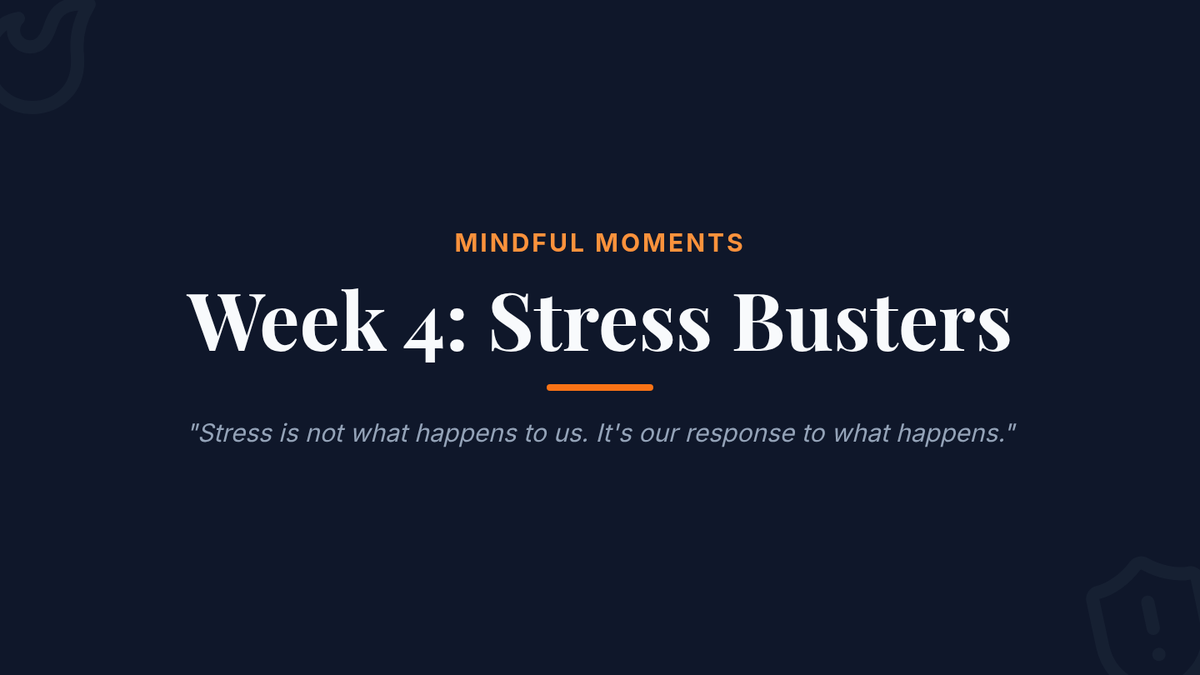 MINDFUL MOMENTS

Week 4: Stress Busters

"Stress is not what happens to us. It's our response to what happens."